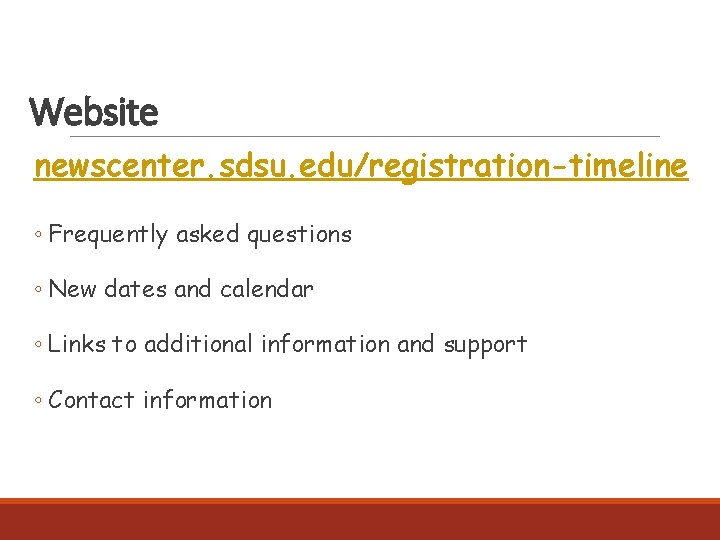 Website

newscenter.sdsu.edu/registration-timeline

◦ Frequently asked questions

◦ New dates and calendar

◦ Links to additional information and support

◦ Contact information